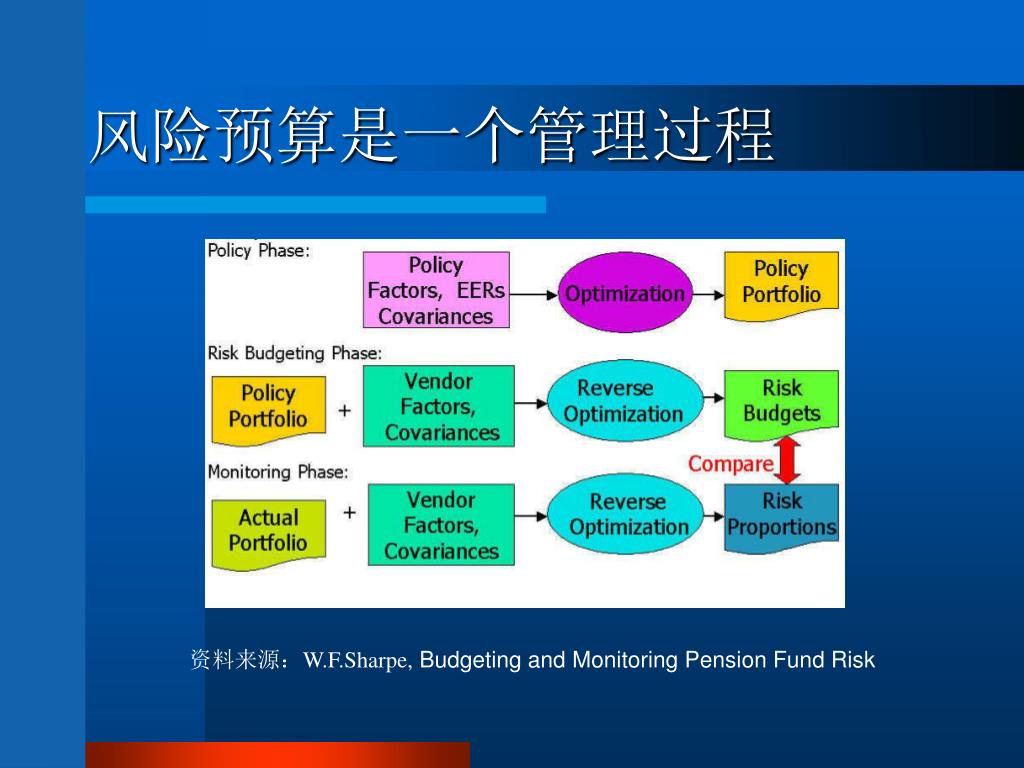 风险预算是一个管理过程

Policy Phase:

Policy Factors, EERs Covariances

Optimization

Policy Portfolio

Risk Budgeting Phase:

Policy Portfolio

+

Vendor Factors, Covariances

Reverse Optimization

Risk Budgets

Compare

Monitoring Phase:

Actual Portfolio

+

Vendor Factors, Covariances

Reverse Optimization

Risk Proportions

资料来源：W.F.Sharpe, Budgeting and Monitoring Pension Fund Risk